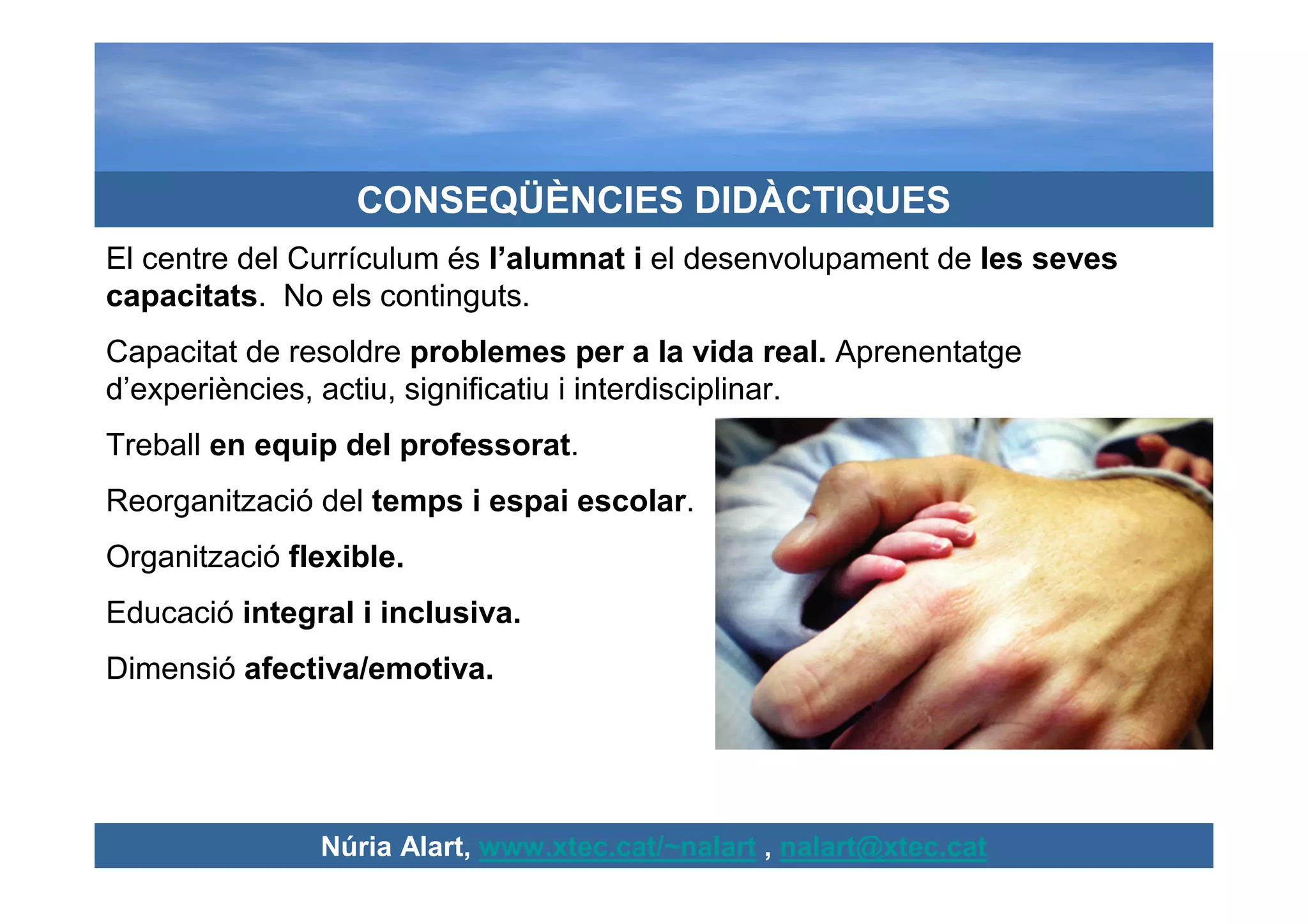 CONSEQÜÈNCIES DIDÀCTIQUES

El centre del Currículum és l'alumnat i el desenvolupament de les seves capacitats. No els continguts.

Capacitat de resoldre problemes per a la vida real. Aprenentatge d'experiències, actiu, significatiu i interdisciplinar.

Treball en equip del professorat.

Reorganització del temps i espai escolar.

Organització flexible.

Educació integral i inclusiva.

Dimensió afectiva/emotiva.

Núria Alart, www.xtec.cat/~nalart , nalart@xtec.cat